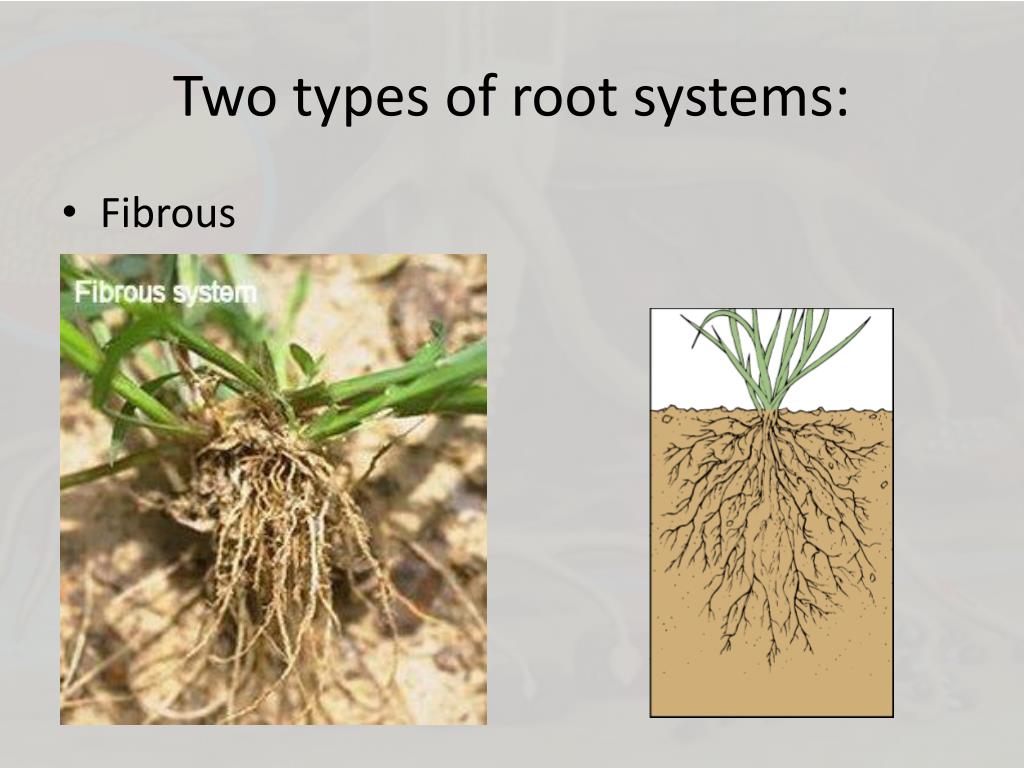 Two types of root systems:

• Fibrous

Fibrous system